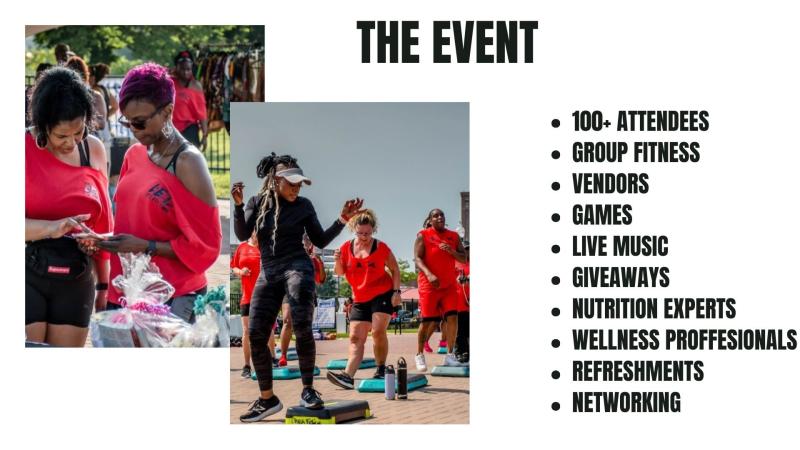 THE EVENT

- 100+ ATTENDEES
- GROUP FITNESS
- VENDORS
- GAMES
- LIVE MUSIC
- GIVEAWAYS
- NUTRITION EXPERTS
- WELLNESS PROFFESIONALS
- REFRESHMENTS
- NETWORKING